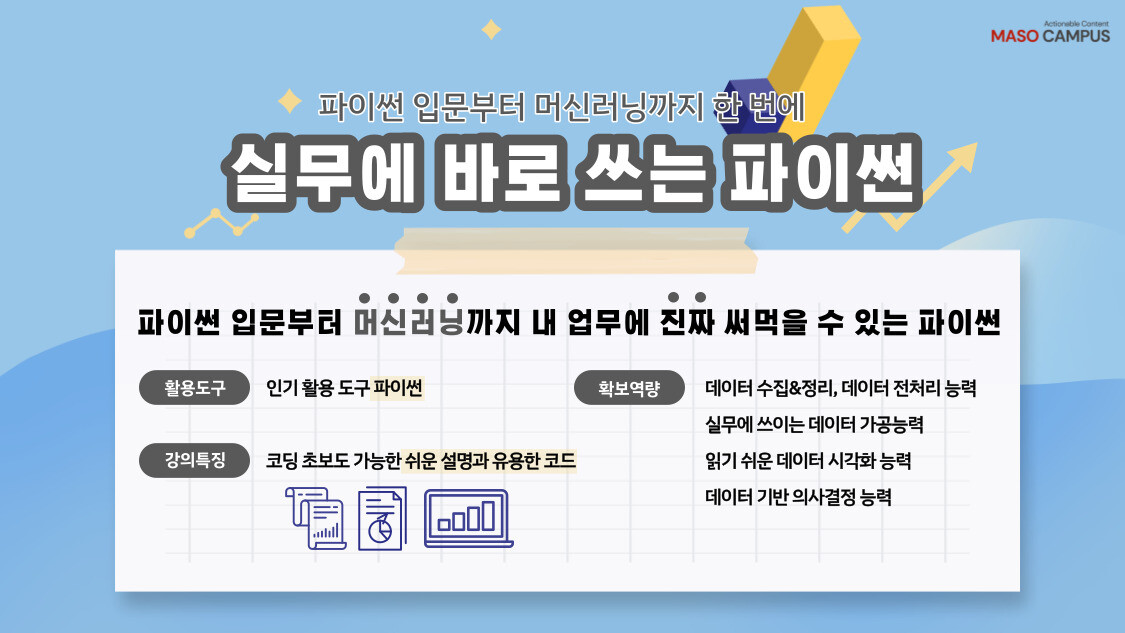 Actionable Content
MASO CAMPUS

파이썬 입문부터 머신러닝까지 한 번에

실무에 바로 쓰는 파이썬

파이썬 입문부터 머신러닝까지 내 업무에 진짜 써먹을 수 있는 파이썬

활용도구 인기 활용 도구 파이썬

강의특징 코딩 초보도 가능한 쉬운 설명과 유용한 코드

확보역량 데이터 수집&정리, 데이터 전처리 능력
실무에 쓰이는 데이터 가공능력
읽기 쉬운 데이터 시각화 능력
데이터 기반 의사결정 능력